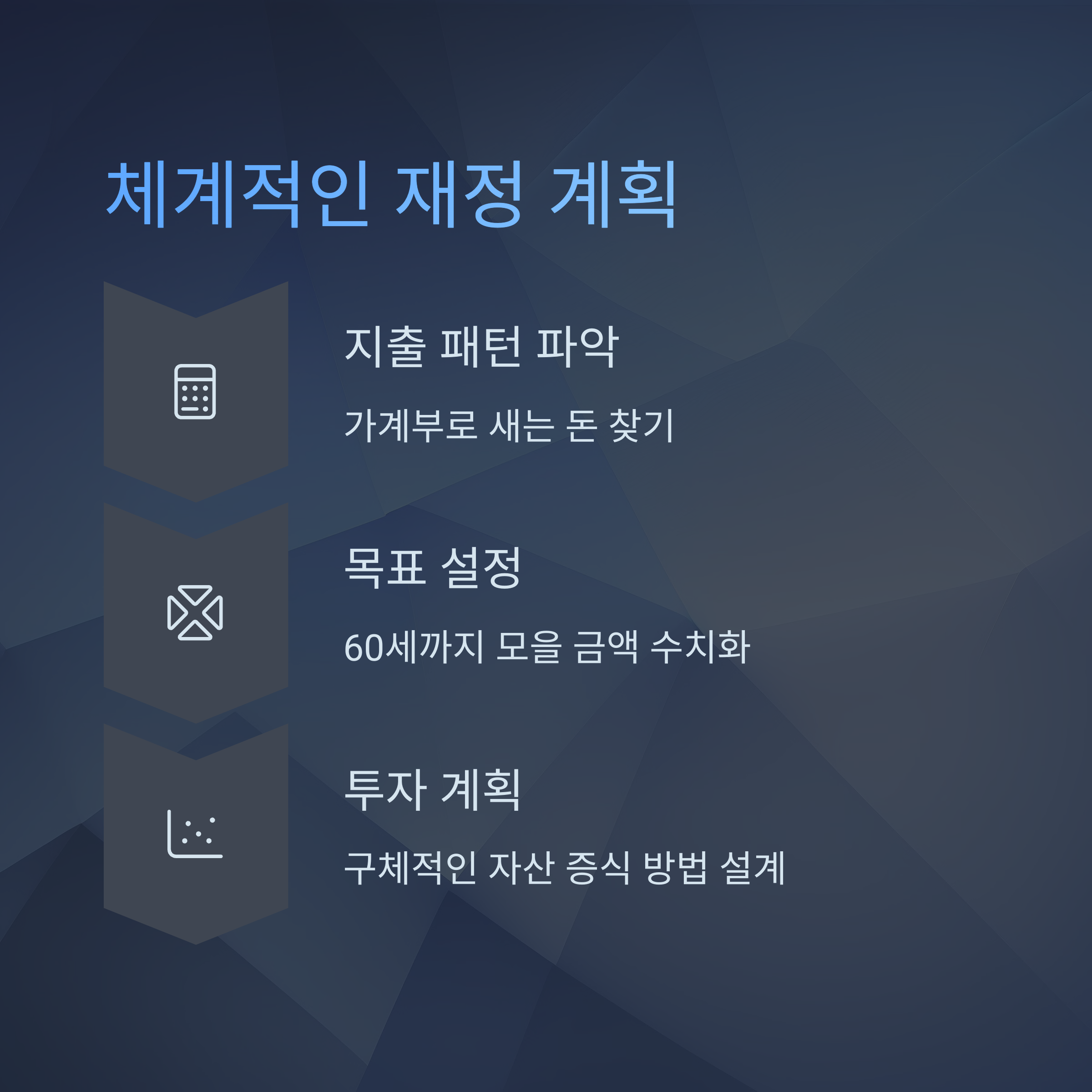 체계적인 재정 계획

지출 패턴 파악

가계부로 새는 돈 찾기

목표 설정

60세까지 모을 금액 수치화

투자 계획

구체적인 자산 증식 방법 설계